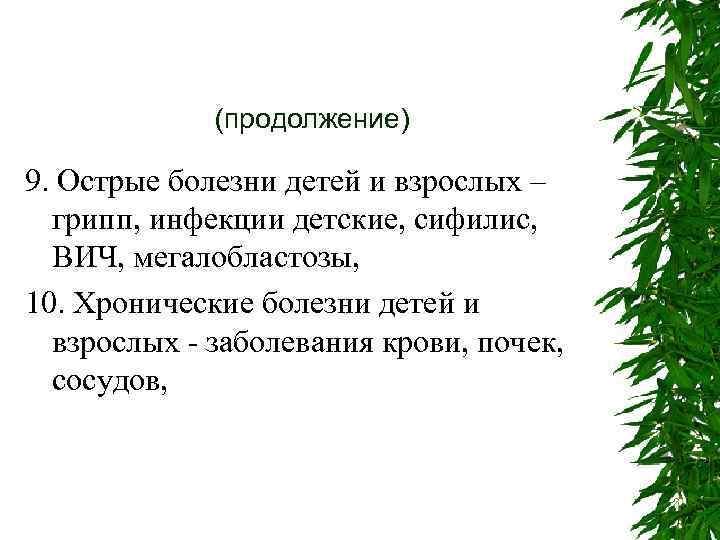 (продолжение)

9. Острые болезни детей и взрослых – грипп, инфекции детские, сифилис, ВИЧ, мегалобластозы,

10. Хронические болезни детей и взрослых - заболевания крови, почек, сосудов,